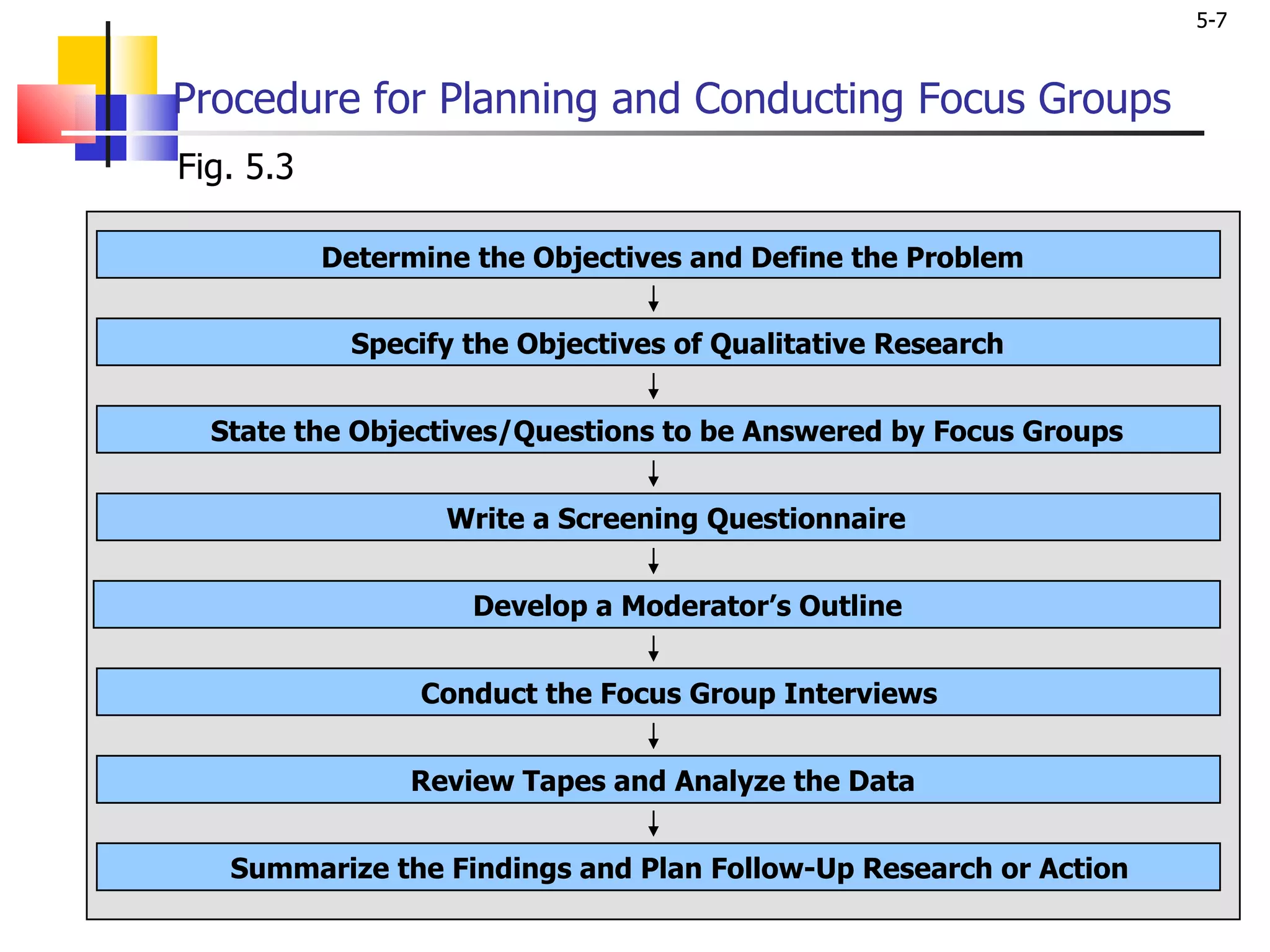 5-7

Procedure for Planning and Conducting Focus Groups

Fig. 5.3

Determine the Objectives and Define the Problem

Specify the Objectives of Qualitative Research

State the Objectives/Questions to be Answered by Focus Groups

Write a Screening Questionnaire

Develop a Moderator's Outline

Conduct the Focus Group Interviews

Review Tapes and Analyze the Data

Summarize the Findings and Plan Follow-Up Research or Action